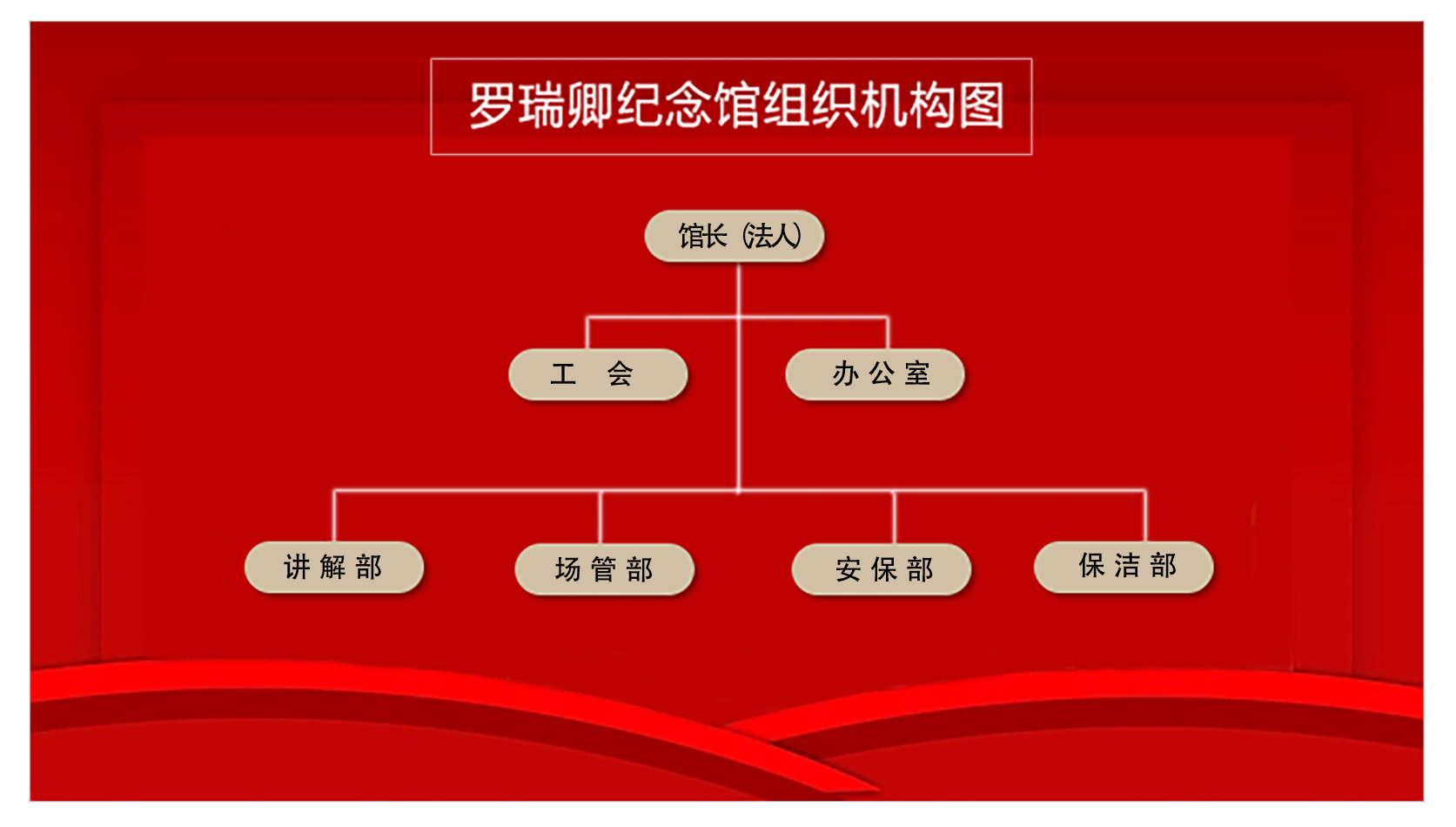 罗瑞卿纪念馆组织机构图

馆长（法人）

工 会

办公室

讲解部

场管部

安保部

保洁部